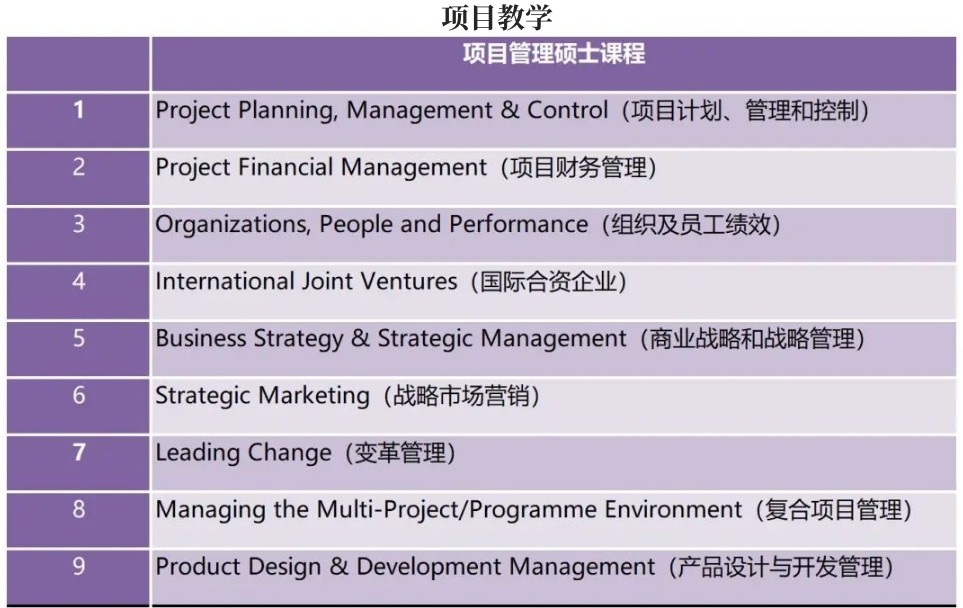 项目教学

| | 项目管理硕士课程 |
|---|---|
| 1 | Project Planning, Management & Control（项目计划、管理和控制） |
| 2 | Project Financial Management（项目财务管理） |
| 3 | Organizations, People and Performance（组织及员工绩效） |
| 4 | International Joint Ventures（国际合资企业） |
| 5 | Business Strategy & Strategic Management（商业战略和战略管理） |
| 6 | Strategic Marketing（战略市场营销） |
| 7 | Leading Change（变革管理） |
| 8 | Managing the Multi-Project/Programme Environment（复合项目管理） |
| 9 | Product Design & Development Management（产品设计与开发管理） |